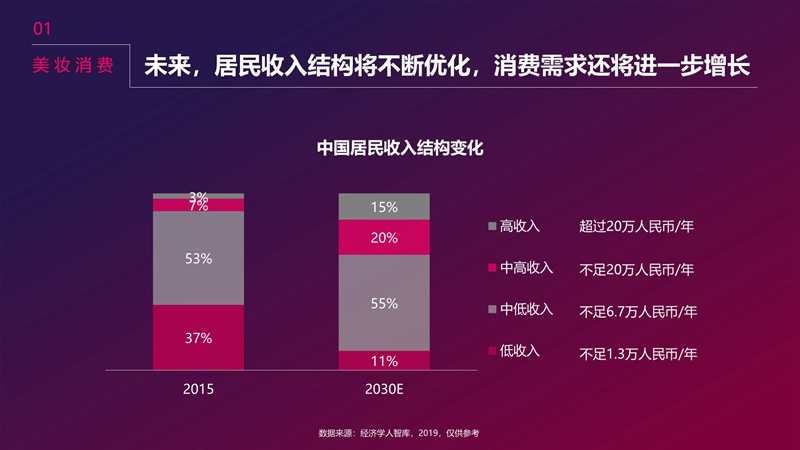 01

美妆消费

未来，居民收入结构将不断优化，消费需求还将进一步增长

中国居民收入结构变化

3%
7%
53%
37%
2015

15%
20%
55%
11%
2030E

高收入 超过20万人民币/年
中高收入 不足20万人民币/年
中低收入 不足6.7万人民币/年
低收入 不足1.3万人民币/年

数据来源：经济学人智库，2019，仅供参考